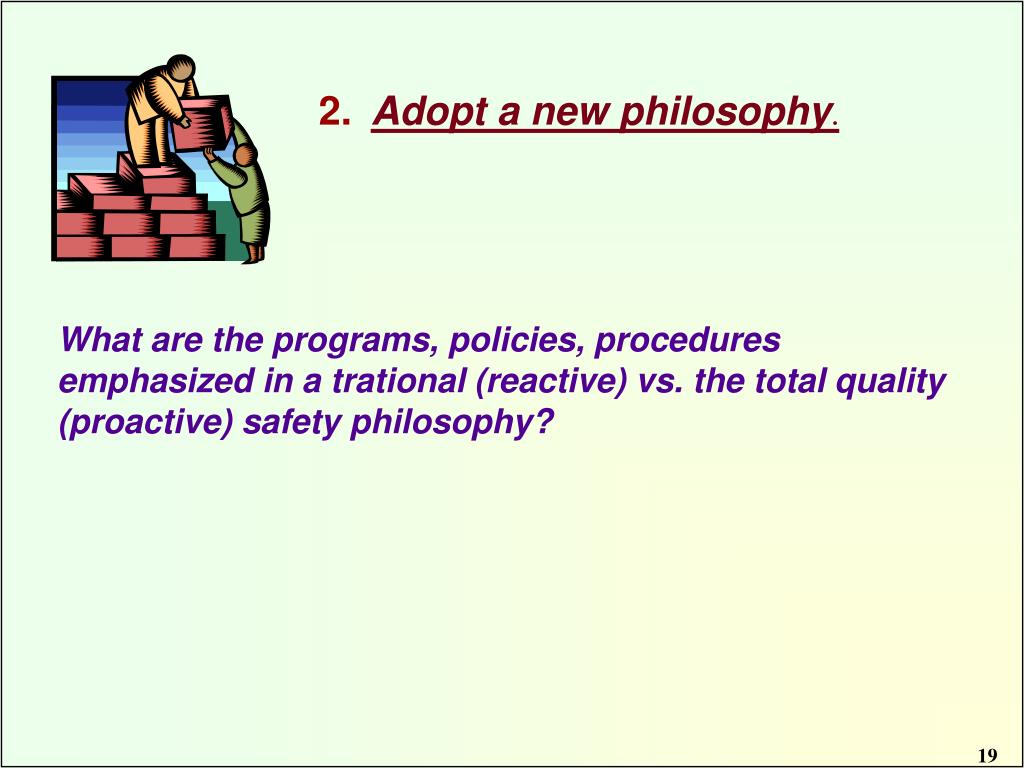 2. Adopt a new philosophy.

What are the programs, policies, procedures emphasized in a trational (reactive) vs. the total quality (proactive) safety philosophy?

19